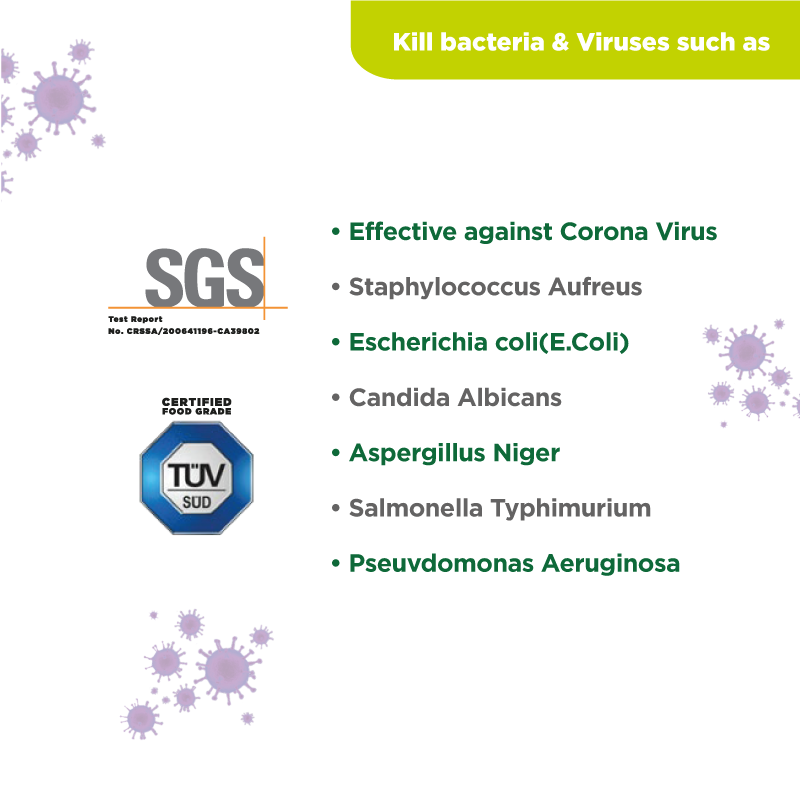 Kill bacteria & Viruses such as

SGS
Test Report
No. CRSSA/200641196-CA39802

CERTIFIED
FOOD GRADE

TÜV
SÜD

• Effective against Corona Virus
• Staphylococcus Aufreus
• Escherichia coli(E.Coli)
• Candida Albicans
• Aspergillus Niger
• Salmonella Typhimurium
• Pseuvdomonas Aeruginosa